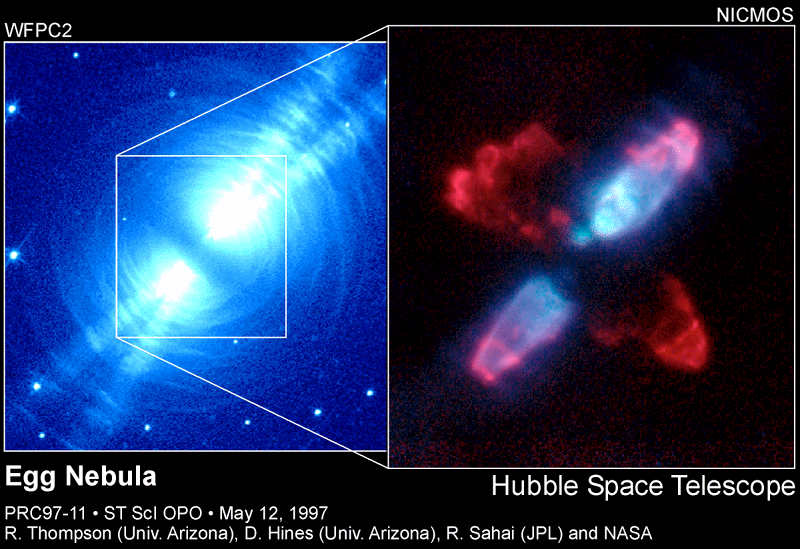 WFPC2

NICMOS

Egg Nebula

Hubble Space Telescope

PRC97-11 • ST ScI OPO • May 12, 1997
R. Thompson (Univ. Arizona), D. Hines (Univ. Arizona), R. Sahai (JPL) and NASA